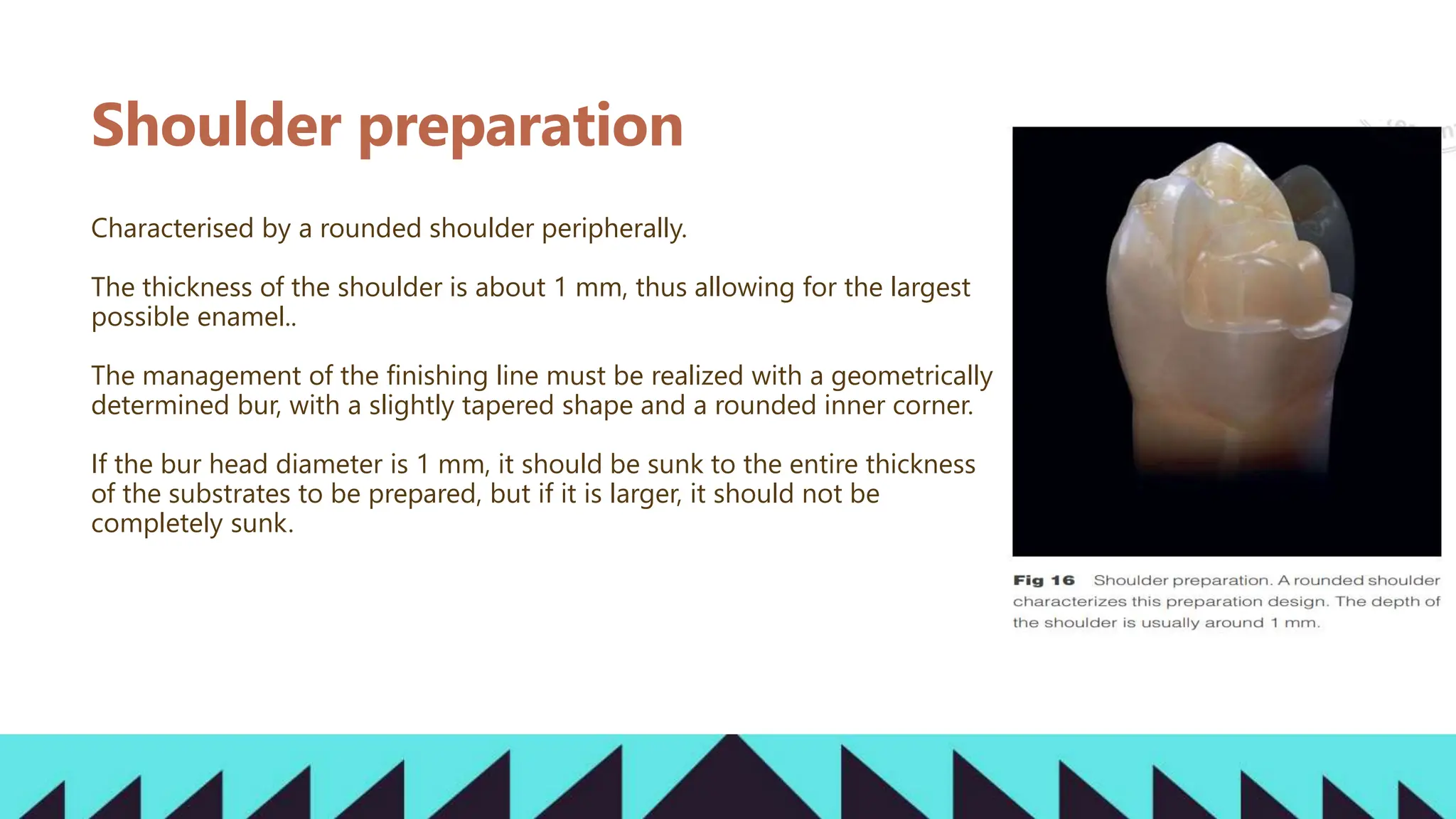 Shoulder preparation

Characterised by a rounded shoulder peripherally.

The thickness of the shoulder is about 1 mm, thus allowing for the largest possible enamel..

The management of the finishing line must be realized with a geometrically determined bur, with a slightly tapered shape and a rounded inner corner.

If the bur head diameter is 1 mm, it should be sunk to the entire thickness of the substrates to be prepared, but if it is larger, it should not be completely sunk.

Fig 16 Shoulder preparation. A rounded shoulder characterizes this preparation design. The depth of the shoulder is usually around 1 mm.